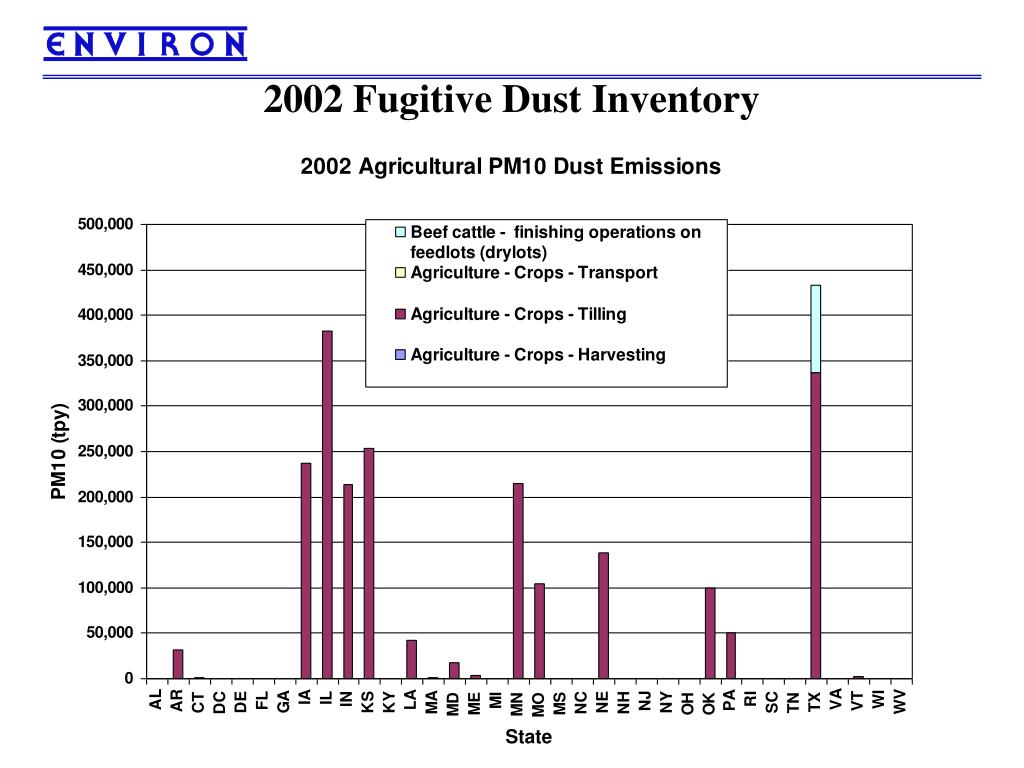 ENVIRON

2002 Fugitive Dust Inventory

2002 Agricultural PM10 Dust Emissions

Beef cattle - finishing operations on feedlots (drylots)
Agriculture - Crops - Transport
Agriculture - Crops - Tilling
Agriculture - Crops - Harvesting

PM10 (tpy)

500,000
450,000
400,000
350,000
300,000
250,000
200,000
150,000
100,000
50,000
0

AL AR CT DC DE FL GA IA IL IN KS KY LA MA MD ME MI MN MO MS NC NE NH NJ NY OH OK PA RI SC TN TX VA VT WI WV

State